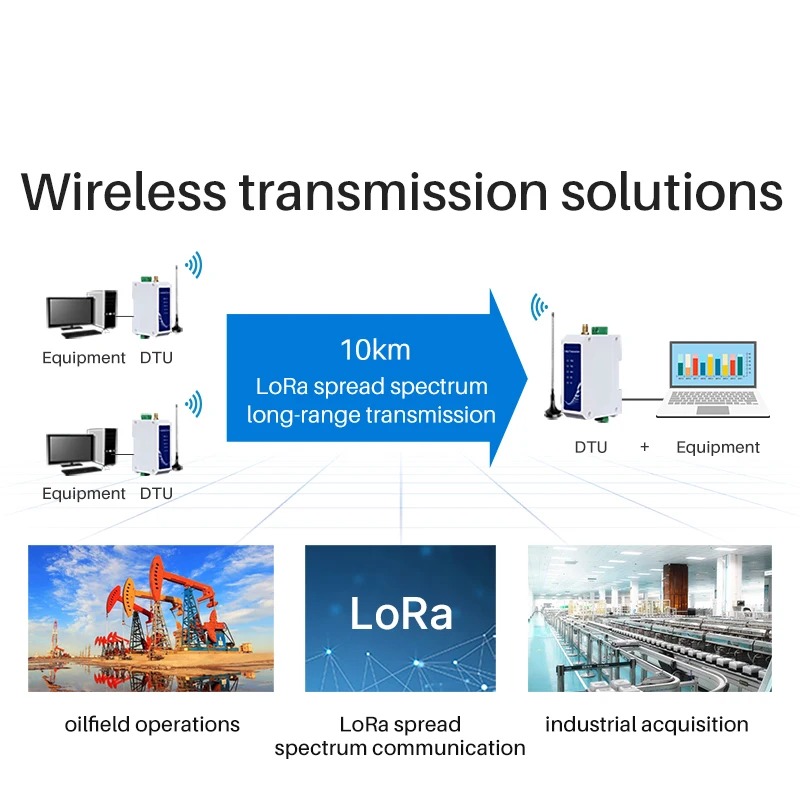 Wireless transmission solutions

Equipment DTU

Equipment DTU

10km
LoRa spread spectrum
long-range transmission

DTU + Equipment

LoRa

oilfield operations

LoRa spread spectrum communication

industrial acquisition